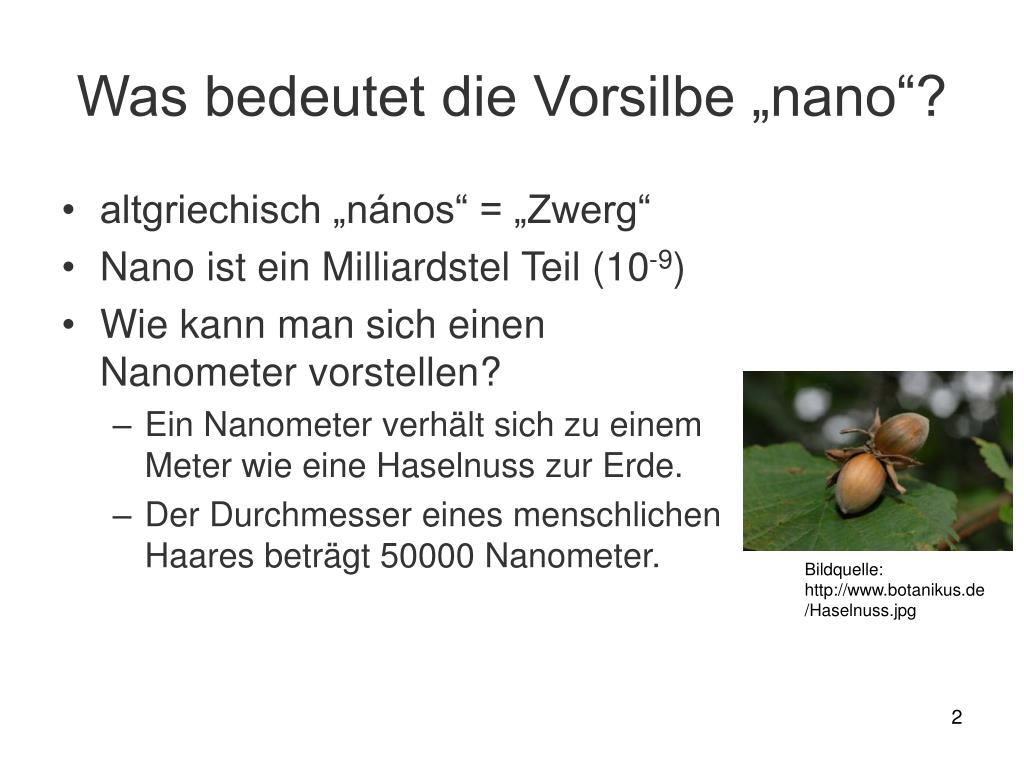 Was bedeutet die Vorsilbe „nano“?

• altgriechisch „nános“ = „Zwerg“
• Nano ist ein Milliardstel Teil ($10^{-9}$)
• Wie kann man sich einen Nanometer vorstellen?
– Ein Nanometer verhält sich zu einem Meter wie eine Haselnuss zur Erde.
– Der Durchmesser eines menschlichen Haares beträgt 50000 Nanometer.

Bildquelle: http://www.botanikus.de/Haselnuss.jpg

2